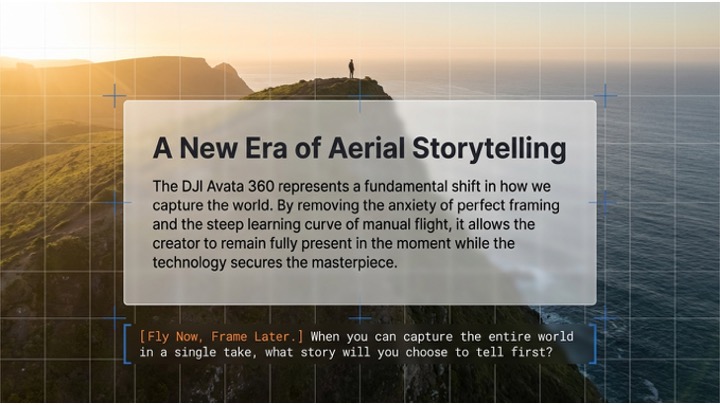 A New Era of Aerial Storytelling

The DJI Avata 360 represents a fundamental shift in how we capture the world. By removing the anxiety of perfect framing and the steep learning curve of manual flight, it allows the creator to remain fully present in the moment while the technology secures the masterpiece.

[Fly Now, Frame Later.] When you can capture the entire world in a single take, what story will you choose to tell first?